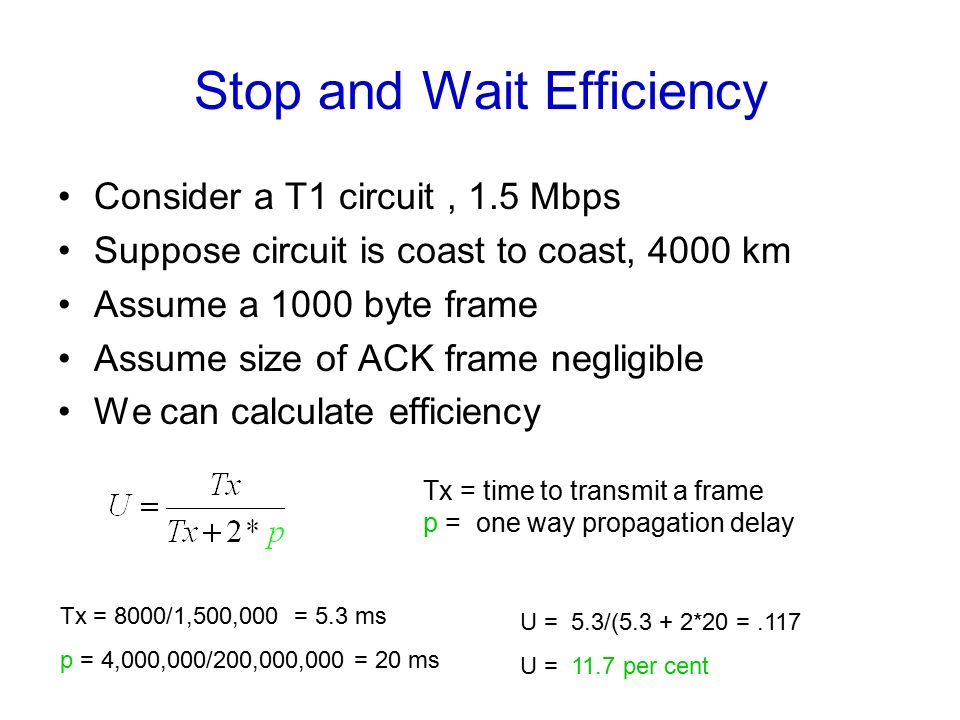 Stop and Wait Efficiency

• Consider a T1 circuit , 1.5 Mbps
• Suppose circuit is coast to coast, 4000 km
• Assume a 1000 byte frame
• Assume size of ACK frame negligible
• We can calculate efficiency

$U = \frac{Tx}{Tx + 2 * p}$

Tx = time to transmit a frame
p = one way propagation delay

Tx = 8000/1,500,000 = 5.3 ms

p = 4,000,000/200,000,000 = 20 ms

U = 5.3/(5.3 + 2*20 = .117

U = 11.7 per cent